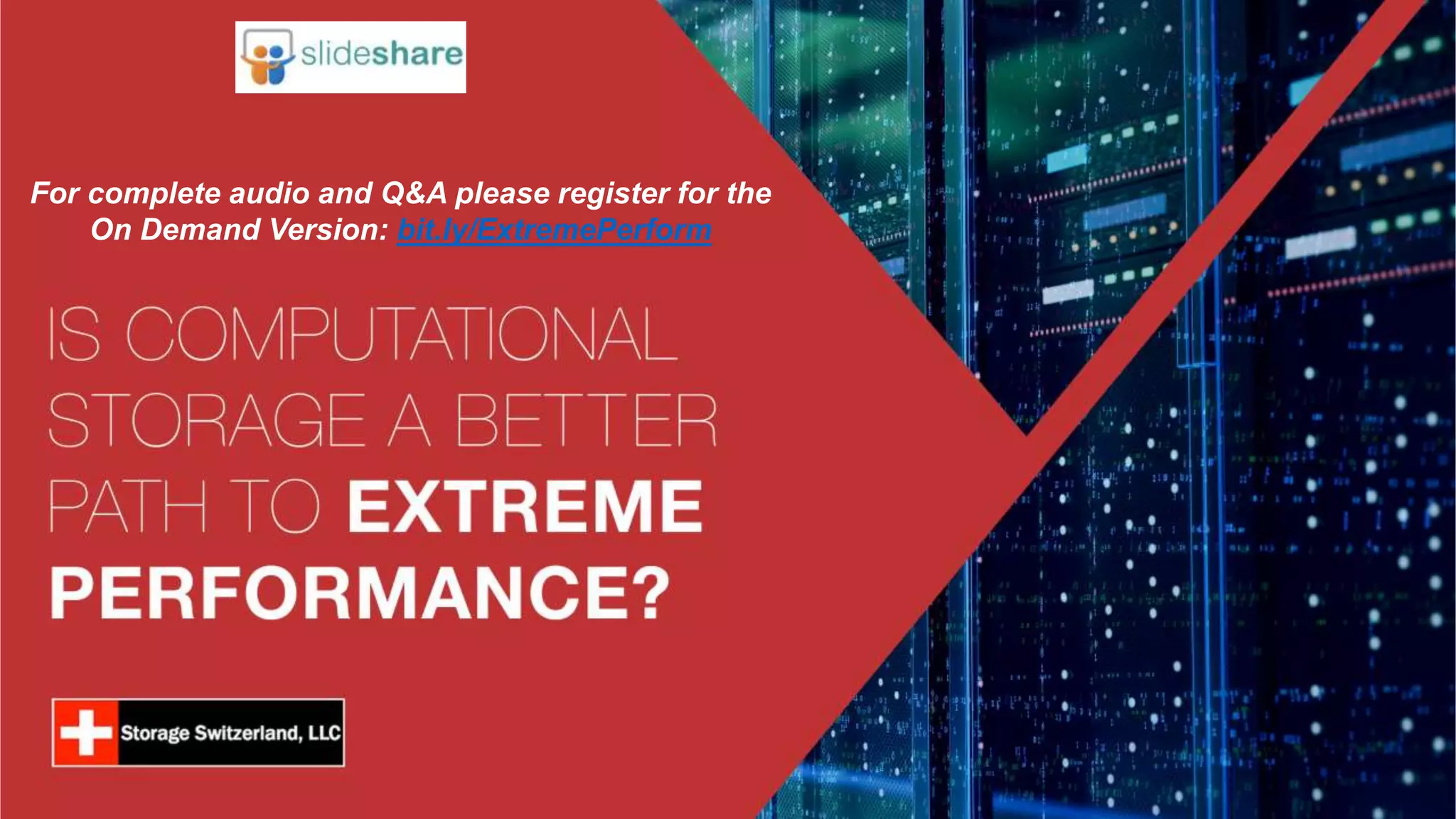 slideshare

For complete audio and Q&A please register for the On Demand Version: bit.ly/ExtremePerform

IS COMPUTATIONAL STORAGE A BETTER PATH TO EXTREME PERFORMANCE?

Storage Switzerland, LLC